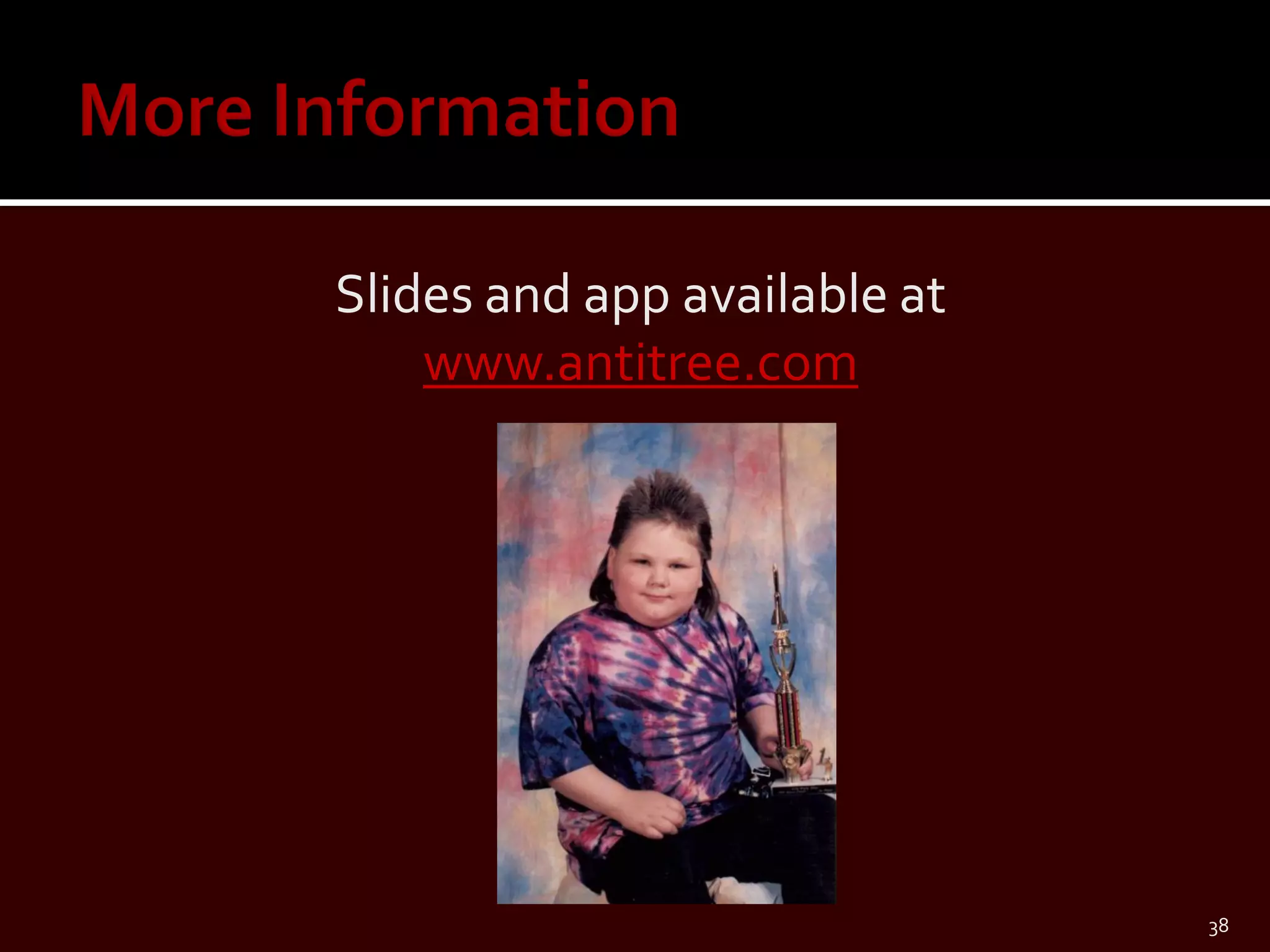 More Information

Slides and app available at
www.antitree.com

38